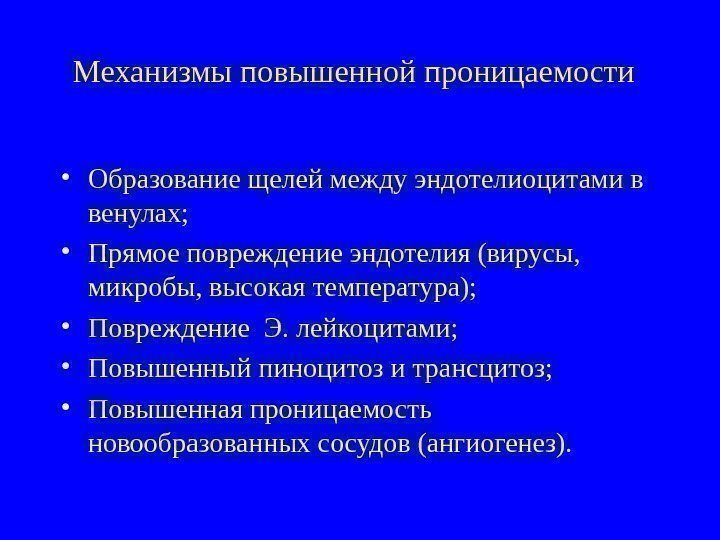 Механизмы повышенной проницаемости

• Образование щелей между эндотелиоцитами в венулах;
• Прямое повреждение эндотелия (вирусы, микробы, высокая температура);
• Повреждение Э. лейкоцитами;
• Повышенный пиноцитоз и трансцитоз;
• Повышенная проницаемость новообразованных сосудов (ангиогенез).